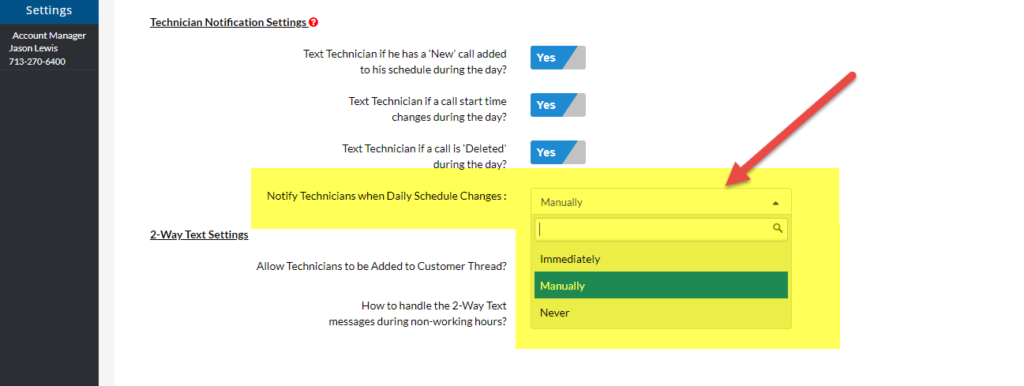 Settings

Account Manager
Jason Lewis
713-270-6400

Technician Notification Settings ?

Text Technician if he has a 'New' call added to his schedule during the day?
Yes

Text Technician if a call start time changes during the day?
Yes

Text Technician if a call is 'Deleted' during the day?
Yes

Notify Technicians when Daily Schedule Changes :
Manually

Immediately
Manually
Never

2-Way Text Settings

Allow Technicians to be Added to Customer Thread?

How to handle the 2-Way Text messages during non-working hours?